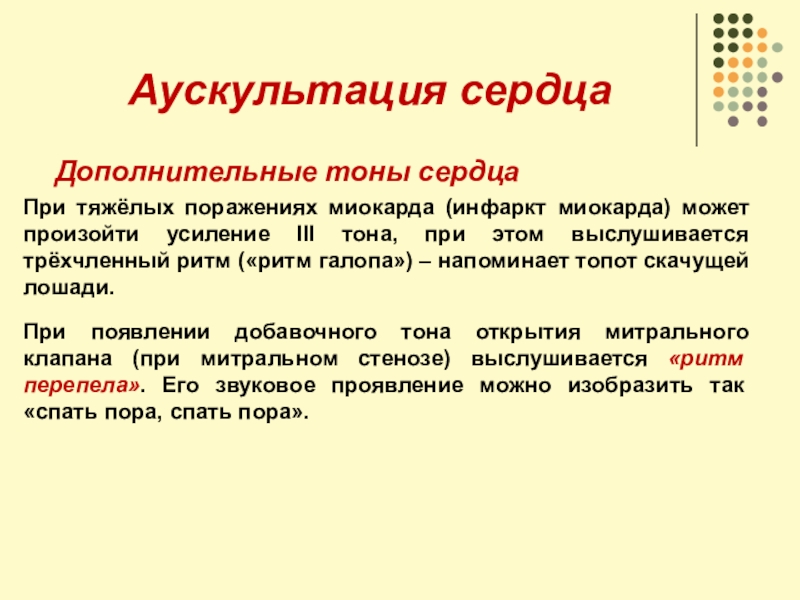 Аускультация сердца

Дополнительные тоны сердца

При тяжёлых поражениях миокарда (инфаркт миокарда) может произойти усиление III тона, при этом выслушивается трёхчленный ритм («ритм галопа») – напоминает топот скачущей лошади.

При появлении добавочного тона открытия митрального клапана (при митральном стенозе) выслушивается «ритм перепела». Его звуковое проявление можно изобразить так «спать пора, спать пора».